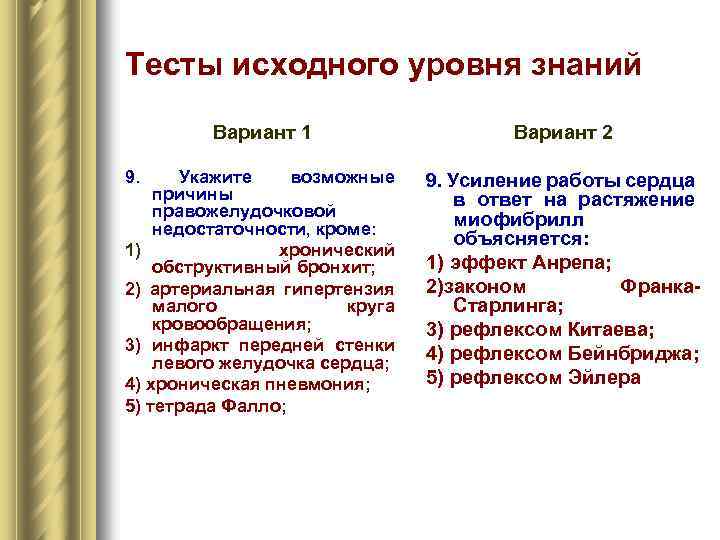 Тесты исходного уровня знаний

Вариант 1

9. Укажите возможные причины правожелудочковой недостаточности, кроме:
1) хронический обструктивный бронхит;
2) артериальная гипертензия малого круга кровообращения;
3) инфаркт передней стенки левого желудочка сердца;
4) хроническая пневмония;
5) тетрада Фалло;

Вариант 2

9. Усиление работы сердца в ответ на растяжение миофибрилл объясняется:
1) эффект Анрепа;
2)законом Франка-Старлинга;
3) рефлексом Китаева;
4) рефлексом Бейнбриджа;
5) рефлексом Эйлера